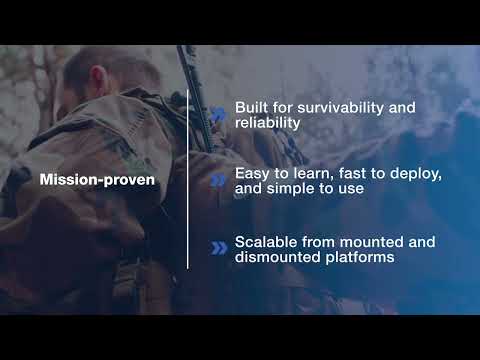 Mission-proven

Built for survivability and reliability

Easy to learn, fast to deploy, and simple to use

Scalable from mounted and dismounted platforms